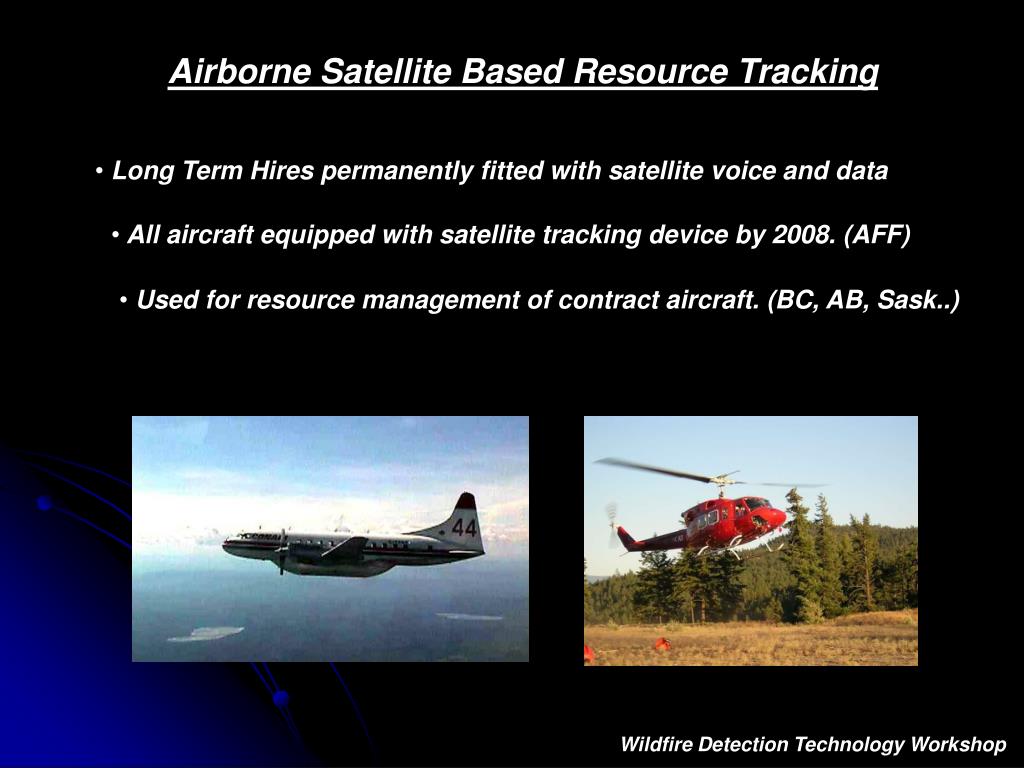 Airborne Satellite Based Resource Tracking

• Long Term Hires permanently fitted with satellite voice and data

• All aircraft equipped with satellite tracking device by 2008. (AFF)

• Used for resource management of contract aircraft. (BC, AB, Sask..)

44

Wildfire Detection Technology Workshop